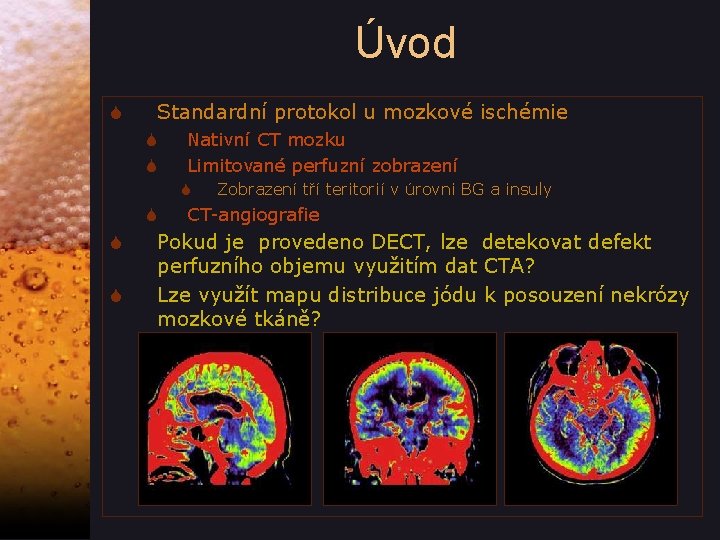 Úvod

Standardní protokol u mozkové ischémie

Nativní CT mozku

Limitované perfuzní zobrazení

Zobrazení tří teritorií v úrovni BG a insuly

CT-angiografie

Pokud je provedeno DECT, lze detekovat defekt perfuzního objemu využitím dat CTA?

Lze využít mapu distribuce jódu k posouzení nekrózy mozkové tkáně?